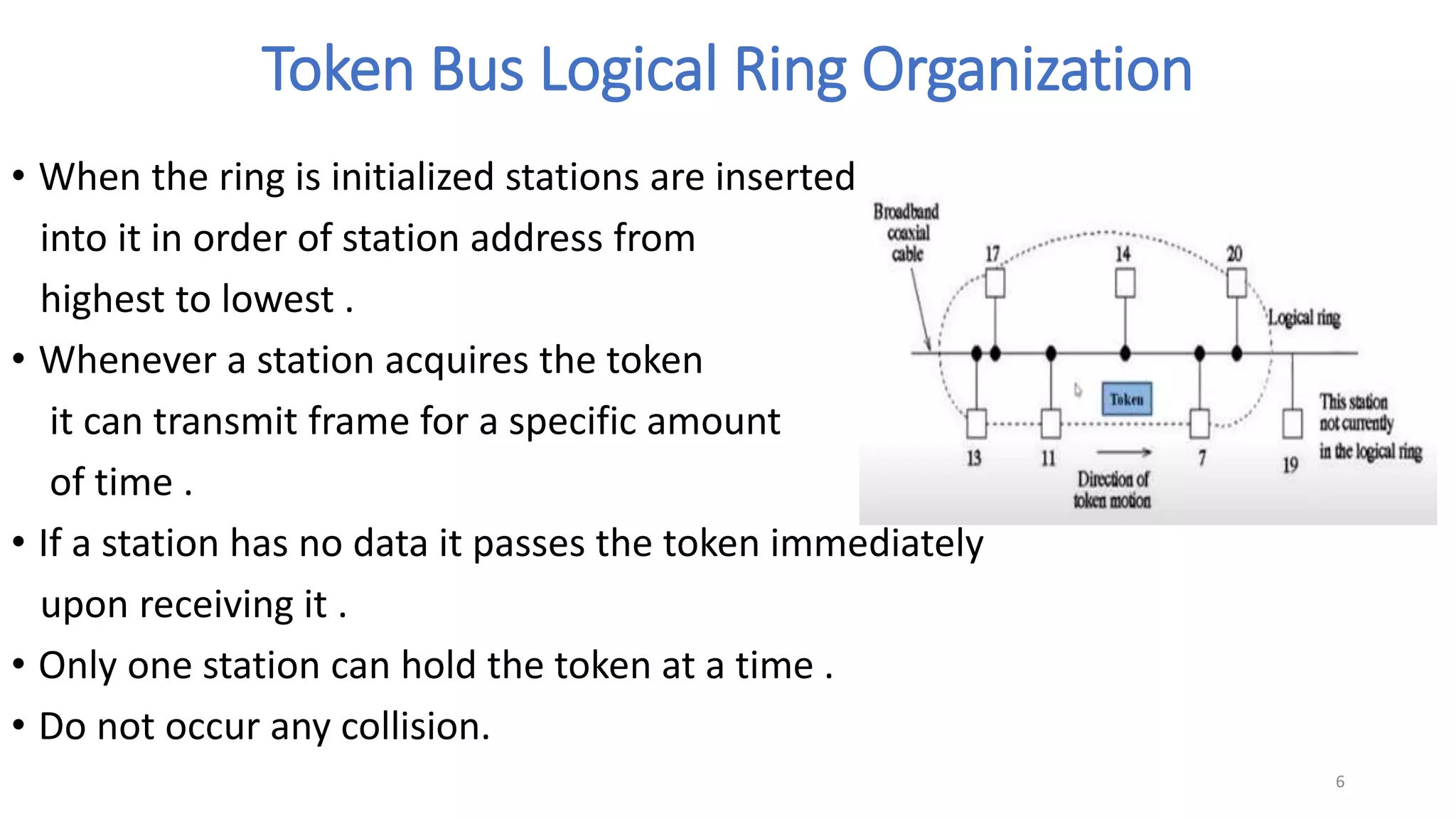 Token Bus Logical Ring Organization

• When the ring is initialized stations are inserted into it in order of station address from highest to lowest .

• Whenever a station acquires the token it can transmit frame for a specific amount of time .

• If a station has no data it passes the token immediately upon receiving it .

• Only one station can hold the token at a time .

• Do not occur any collision.

Broadband coaxial cable

17

14

20

Logical ring

Token

13

11

7

19

This station not currently in the logical ring

Direction of token motion

6